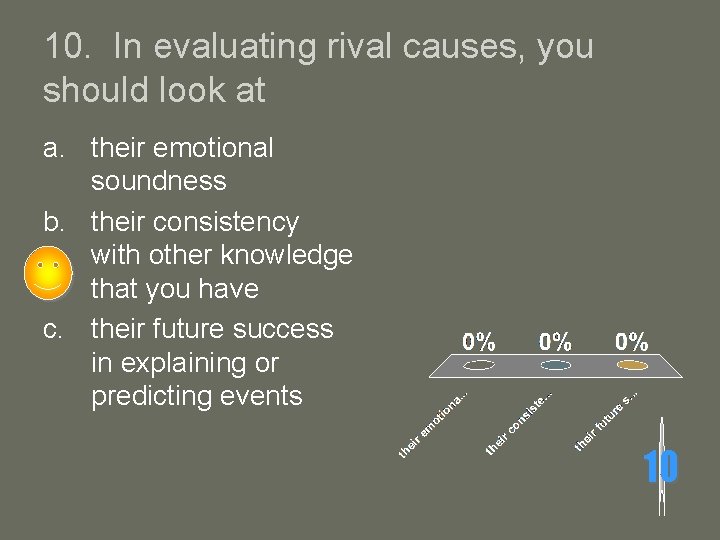 10. In evaluating rival causes, you should look at

a. their emotional soundness
b. their consistency with other knowledge that you have
c. their future success in explaining or predicting events

0% 0% 0%

their emotiona...
their consiste...
their future s...

10